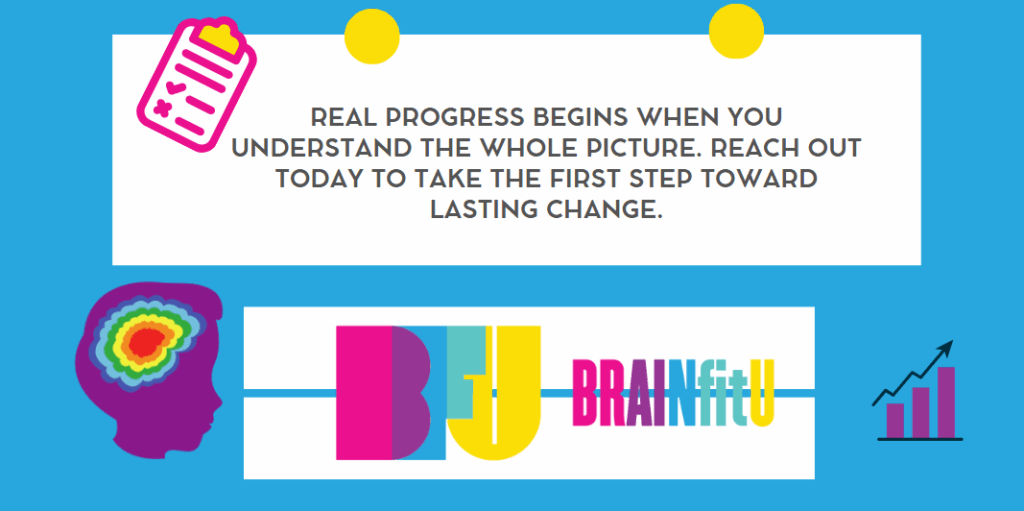 REAL PROGRESS BEGINS WHEN YOU UNDERSTAND THE WHOLE PICTURE. REACH OUT TODAY TO TAKE THE FIRST STEP TOWARD LASTING CHANGE.

BFU

BRAINfitU